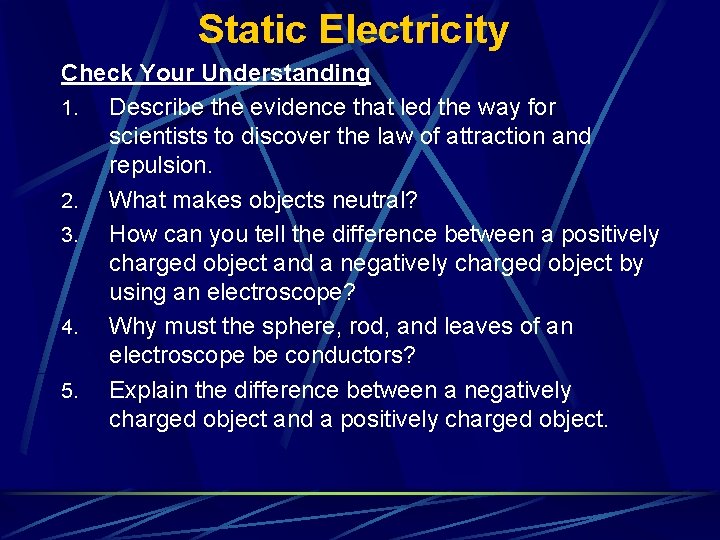 Static Electricity

Check Your Understanding

1. Describe the evidence that led the way for scientists to discover the law of attraction and repulsion.

2. What makes objects neutral?

3. How can you tell the difference between a positively charged object and a negatively charged object by using an electroscope?

4. Why must the sphere, rod, and leaves of an electroscope be conductors?

5. Explain the difference between a negatively charged object and a positively charged object.